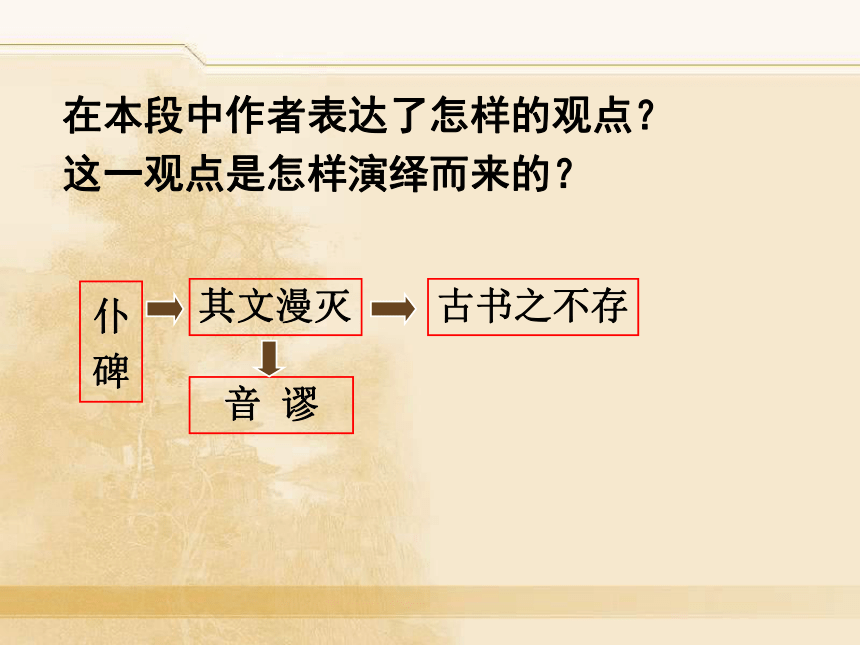 在本段中作者表达了怎样的观点？
这一观点是怎样演绎而来的？

仆碑

其文漫灭

古书之不存

音 谬